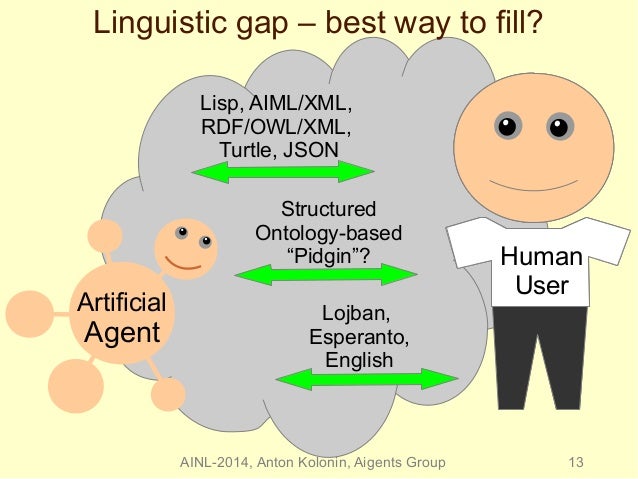 Linguistic gap – best way to fill?

Lisp, AIML/XML, RDF/OWL/XML, Turtle, JSON

Structured Ontology-based “Pidgin”?

Lojban, Esperanto, English

Artificial Agent

Human User

AINL-2014, Anton Kolonin, Aigents Group

13